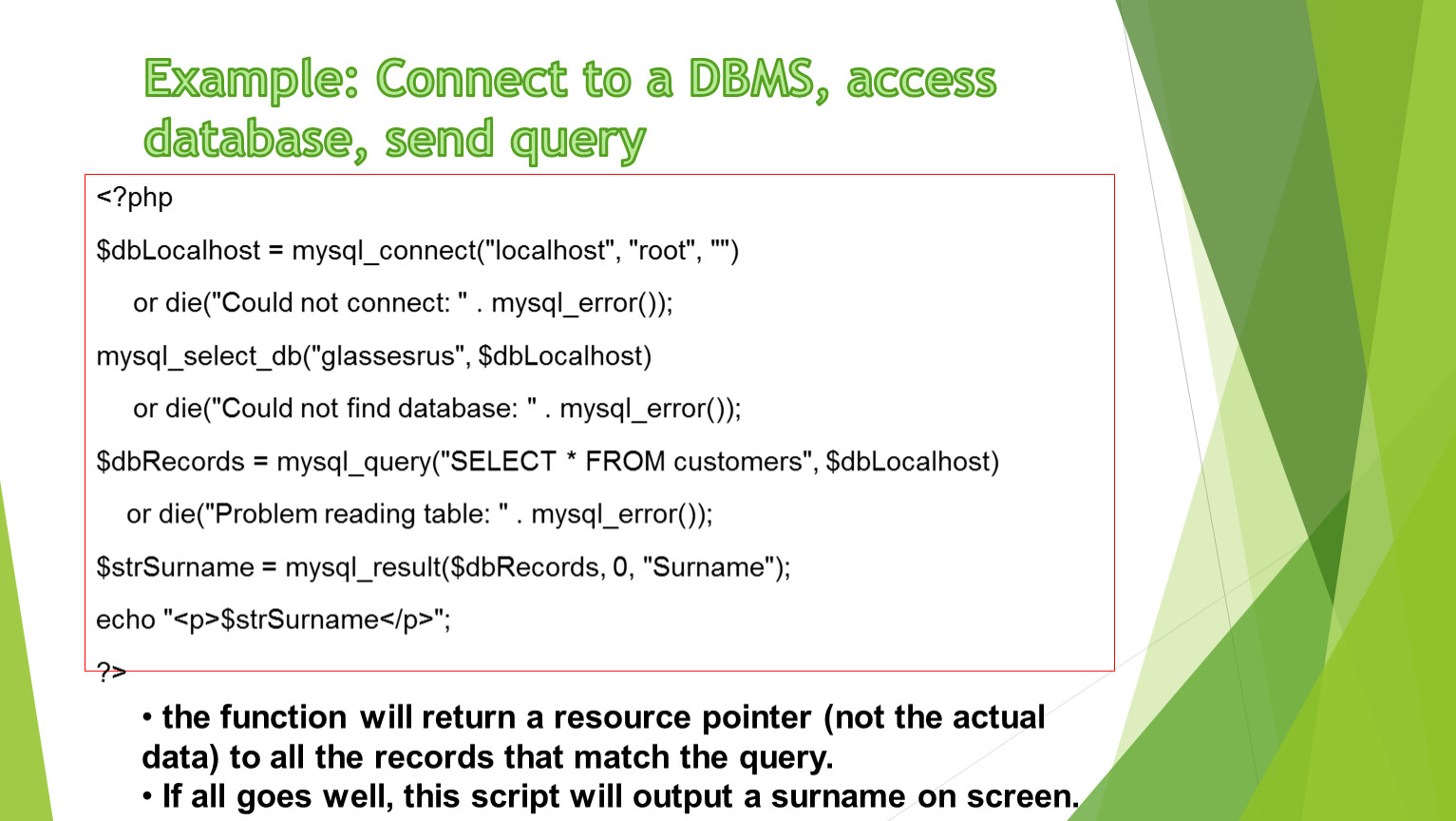 Example: Connect to a DBMS, access database, send query

<?php

$dbLocalhost = mysql_connect("localhost", "root", "")

or die("Could not connect: " . mysql_error());

mysql_select_db("glassesrus", $dbLocalhost)

or die("Could not find database: " . mysql_error());

$dbRecords = mysql_query("SELECT * FROM customers", $dbLocalhost)

or die("Problem reading table: " . mysql_error());

$strSurname = mysql_result($dbRecords, 0, "Surname");

echo "<p>$strSurname</p>";

?>

• the function will return a resource pointer (not the actual data) to all the records that match the query.

• If all goes well, this script will output a surname on screen.